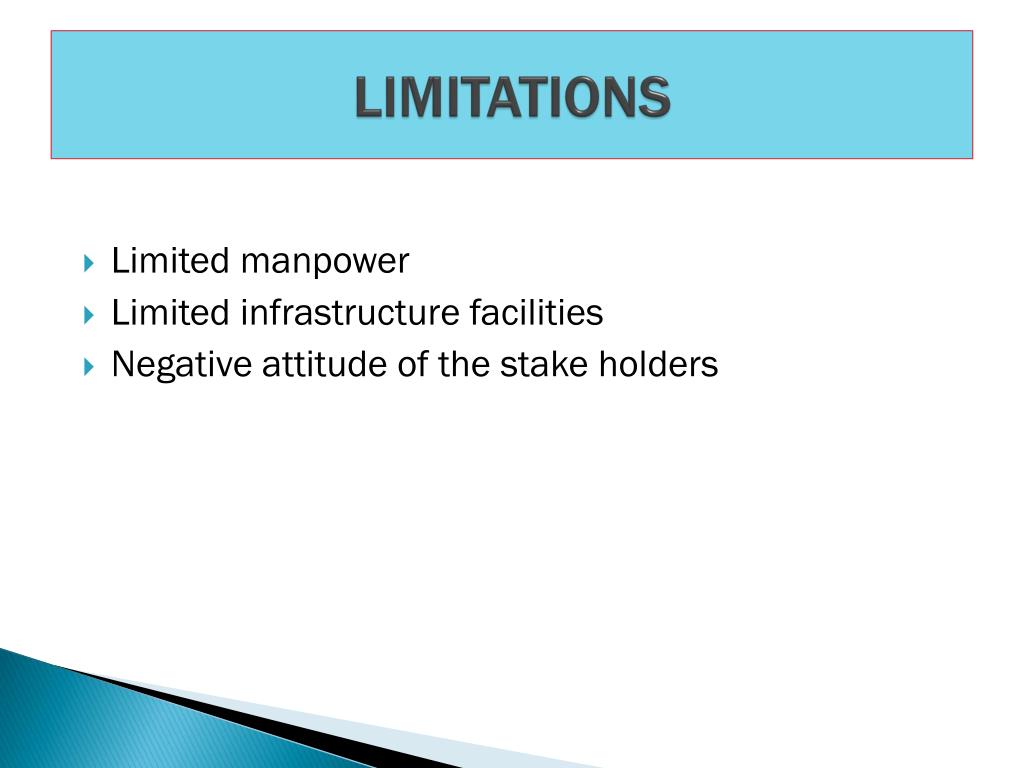 LIMITATIONS

Limited manpower
Limited infrastructure facilities
Negative attitude of the stake holders